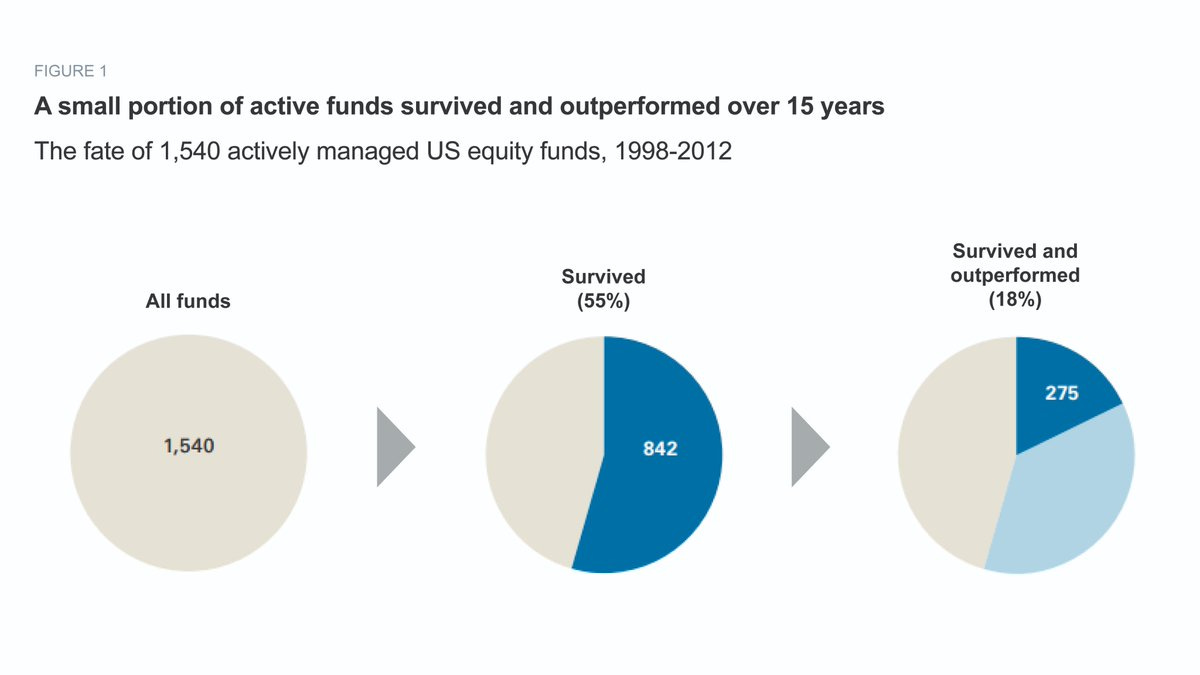 FIGURE 1

A small portion of active funds survived and outperformed over 15 years

The fate of 1,540 actively managed US equity funds, 1998-2012

All funds

1,540

Survived (55%)

842

Survived and outperformed (18%)

275